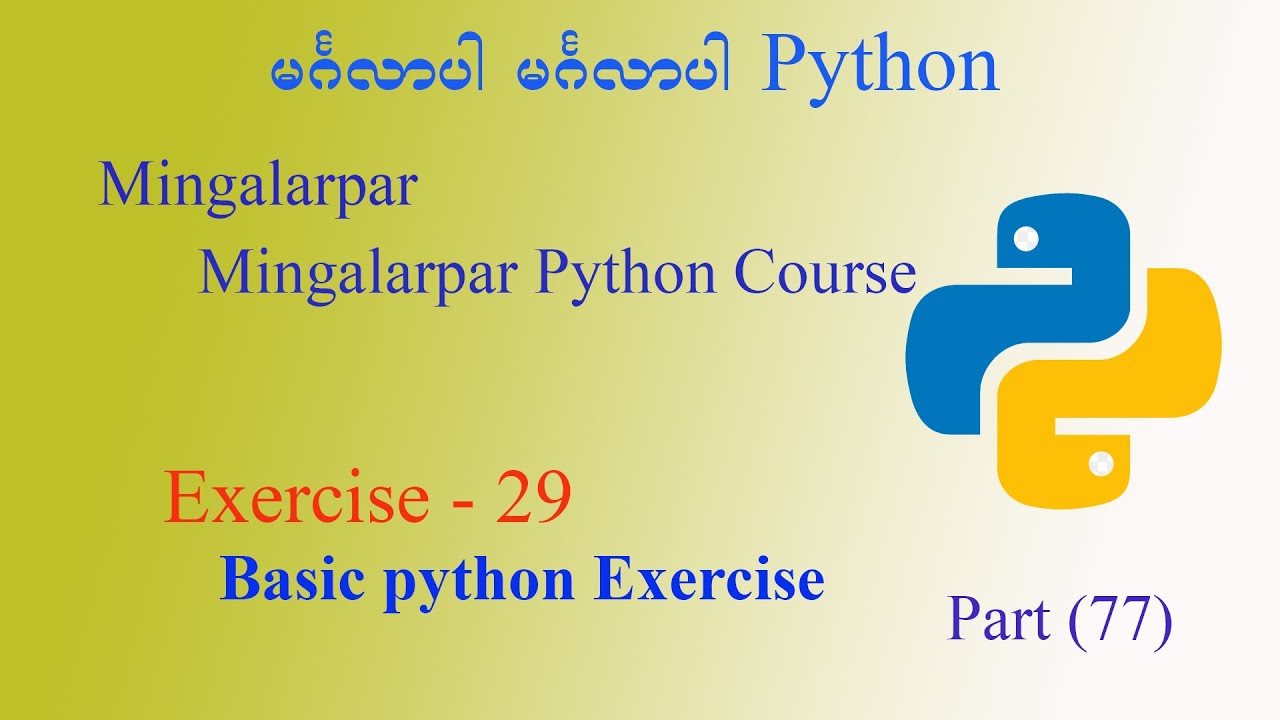 မင်္ဂလာပါ မင်္ဂလာပါ Python

Mingalarpar

Mingalarpar Python Course

Exercise - 29

Basic python Exercise

Part (77)